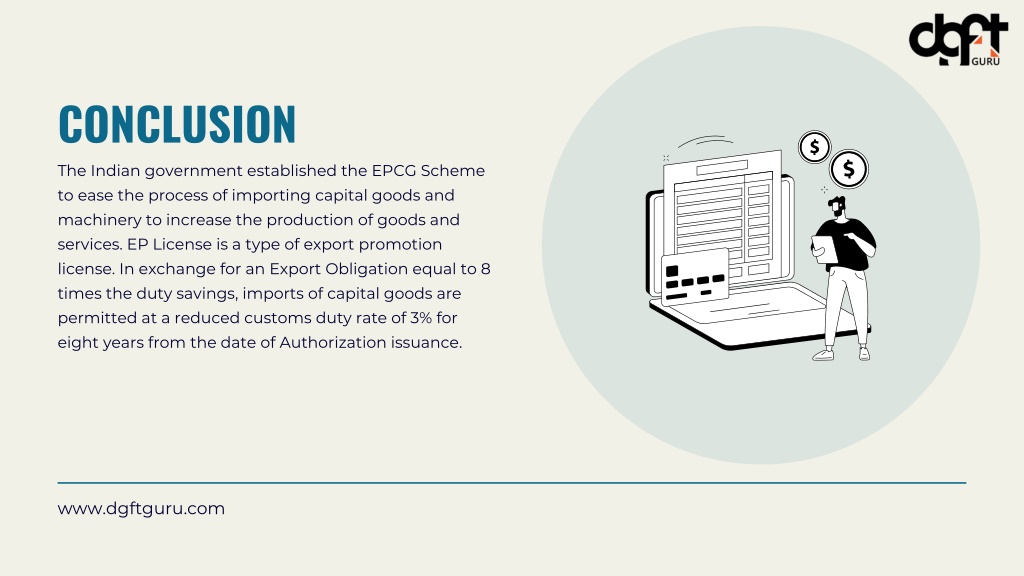 dgft GURU

CONCLUSION

The Indian government established the EPCG Scheme to ease the process of importing capital goods and machinery to increase the production of goods and services. EP License is a type of export promotion license. In exchange for an Export Obligation equal to 8 times the duty savings, imports of capital goods are permitted at a reduced customs duty rate of 3% for eight years from the date of Authorization issuance.

$

$

www.dgftguru.com